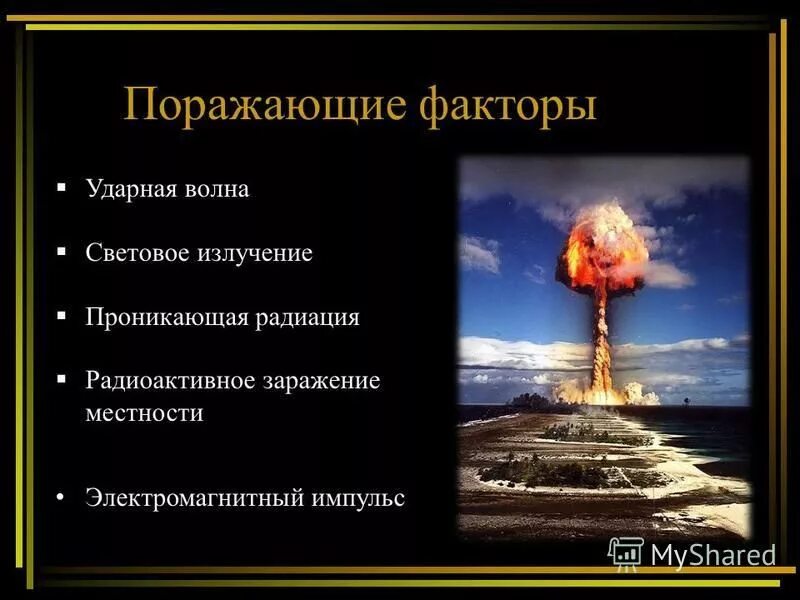 Поражающие факторы

▪ Ударная волна

▪ Световое излучение

▪ Проникающая радиация

▪ Радиоактивное заражение местности

• Электромагнитный импульс

MyShared